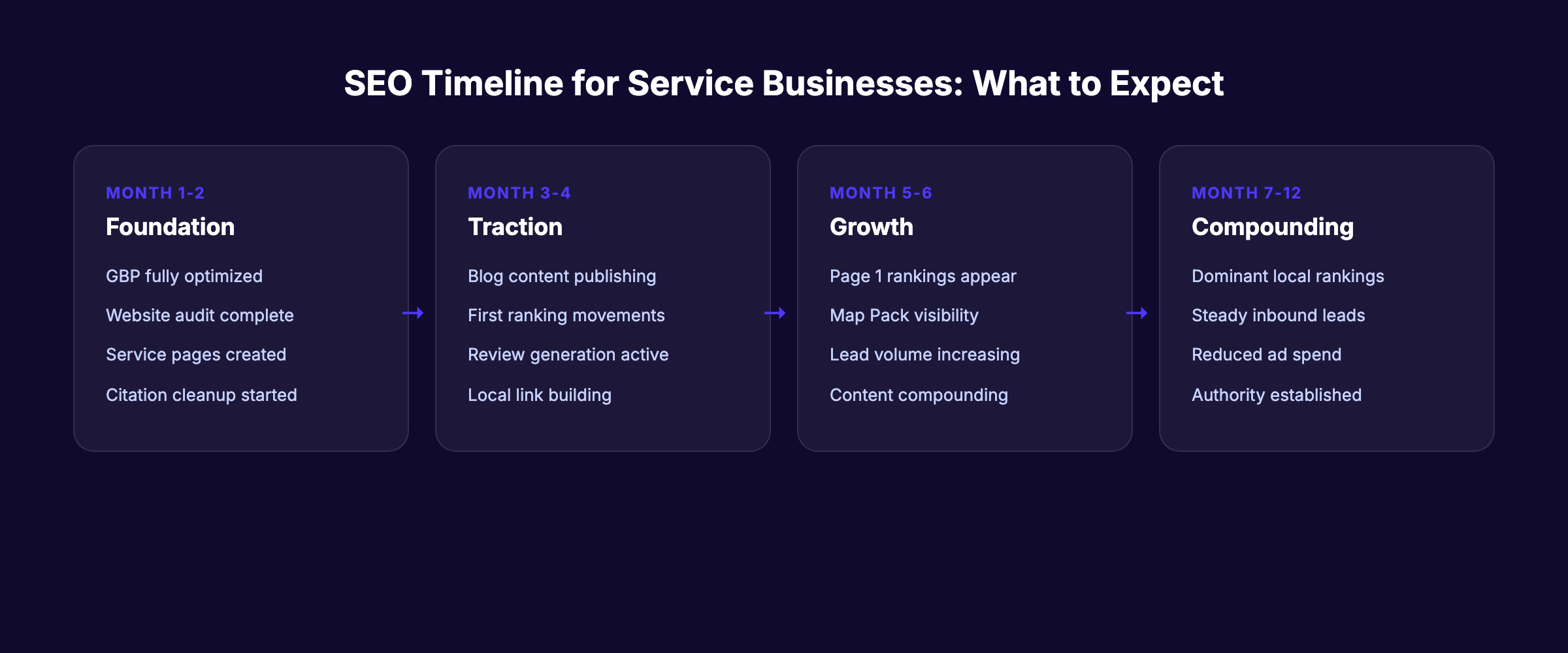 SEO Timeline for Service Businesses: What to Expect

MONTH 1-2
Foundation

GBP fully optimized

Website audit complete

Service pages created

Citation cleanup started

→

MONTH 3-4
Traction

Blog content publishing

First ranking movements

Review generation active

Local link building

→

MONTH 5-6
Growth

Page 1 rankings appear

Map Pack visibility

Lead volume increasing

Content compounding

→

MONTH 7-12
Compounding

Dominant local rankings

Steady inbound leads

Reduced ad spend

Authority established